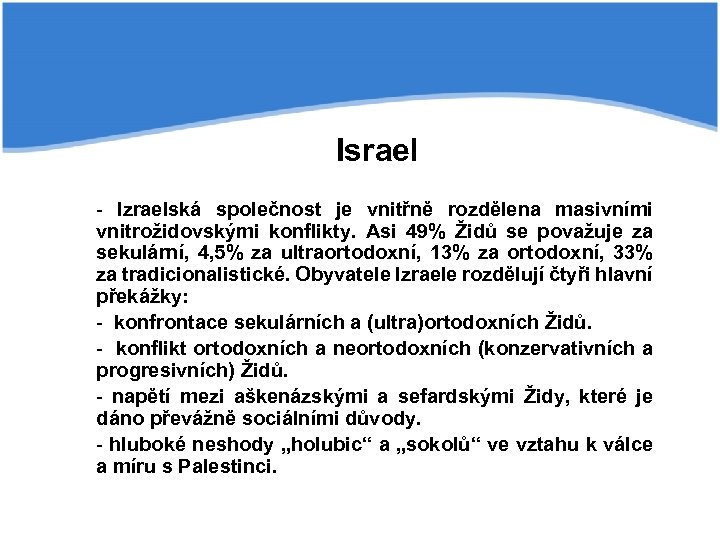 Israel

- Izraelská společnost je vnitřně rozdělena masivními vnitrožidovskými konflikty. Asi 49% Židů se považuje za sekulární, 4,5% za ultraortodoxní, 13% za ortodoxní, 33% za tradicionalistické. Obyvatele Izraele rozdělují čtyři hlavní překážky:

- konfrontace sekulárních a (ultra)ortodoxních Židů.

- konflikt ortodoxních a neortodoxních (konzervativních a progresivních) Židů.

- napětí mezi aškenázskými a sefardskými Židy, které je dáno převážně sociálními důvody.

- hluboké neshody „holubic“ a „sokolů“ ve vztahu k válce a míru s Palestinci.